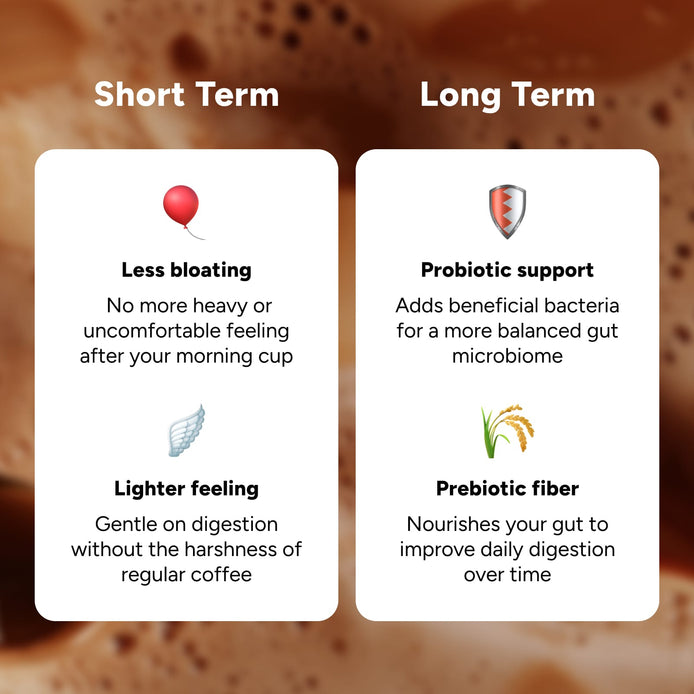 Short Term

Less bloating

No more heavy or uncomfortable feeling after your morning cup

Lighter feeling

Gentle on digestion without the harshness of regular coffee

Long Term

Probiotic support

Adds beneficial bacteria for a more balanced gut microbiome

Prebiotic fiber

Nourishes your gut to improve daily digestion over time